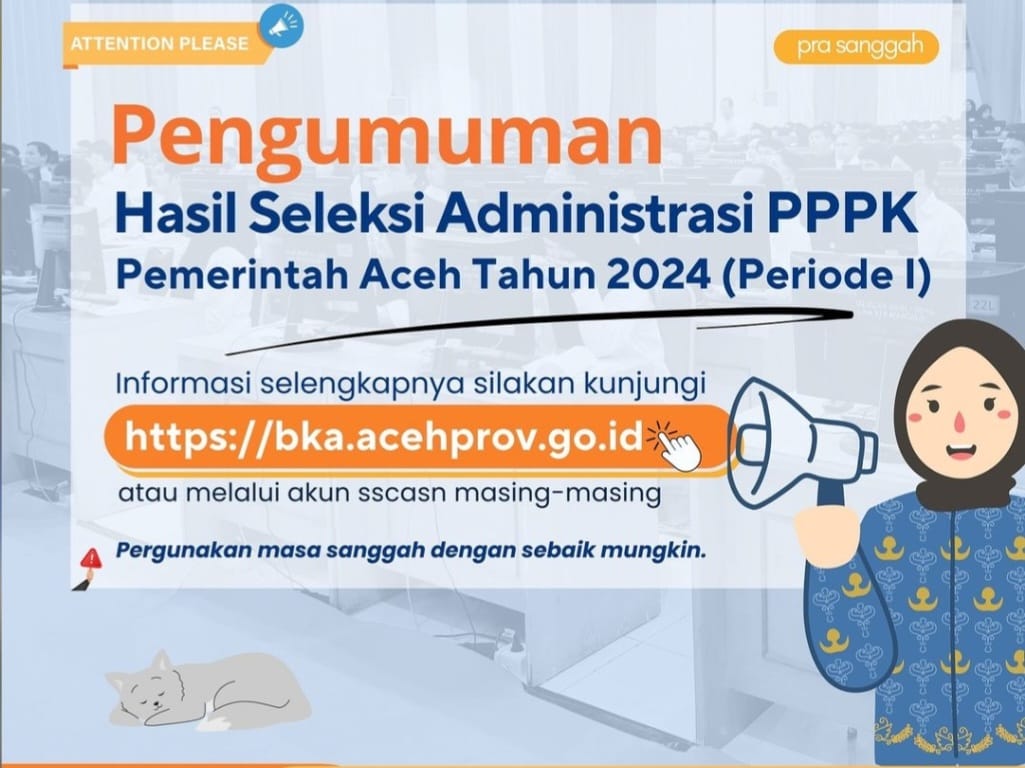 ATTENTION PLEASE

pra sanggah

Pengumuman

Hasil Seleksi Administrasi PPPK

Pemerintah Aceh Tahun 2024 (Periode I)

Informasi selengkapnya silakan kunjungi

https://bka.acehprov.go.id

atau melalui akun sscasn masing-masing

Pergunakan masa sanggah dengan sebaik mungkin.